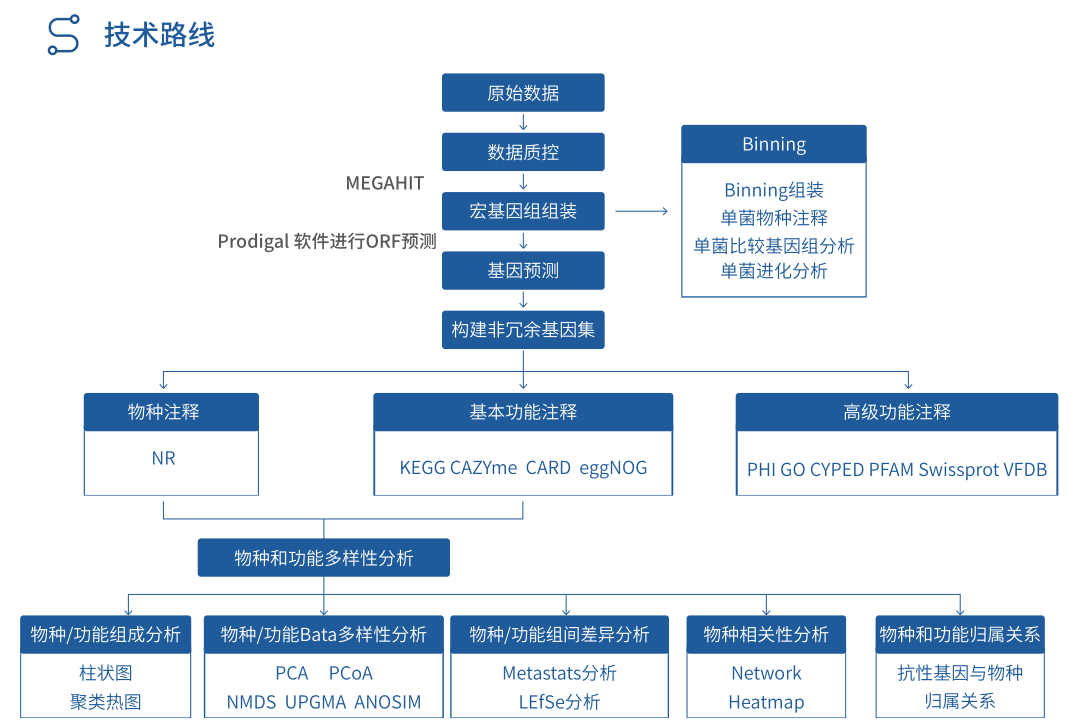 技术路线

原始数据

数据质控

MEGAHIT

宏基因组组装

Prodigal 软件进行ORF预测

基因预测

构建非冗余基因集

Binning

Binning组装
单菌物种注释
单菌比较基因组分析
单菌进化分析

物种注释

NR

基本功能注释

KEGG CAZYme CARD eggNOG

高级功能注释

PHI GO CYPED PFAM Swissprot VFDB

物种和功能多样性分析

物种/功能组成分析

柱状图
聚类热图

物种/功能Bata多样性分析

PCA PCoA
NMDS UPGMA ANOSIM

物种/功能组间差异分析

Metastats分析
LEfSe分析

物种相关性分析

Network
Heatmap

物种和功能归属关系

抗性基因与物种
归属关系